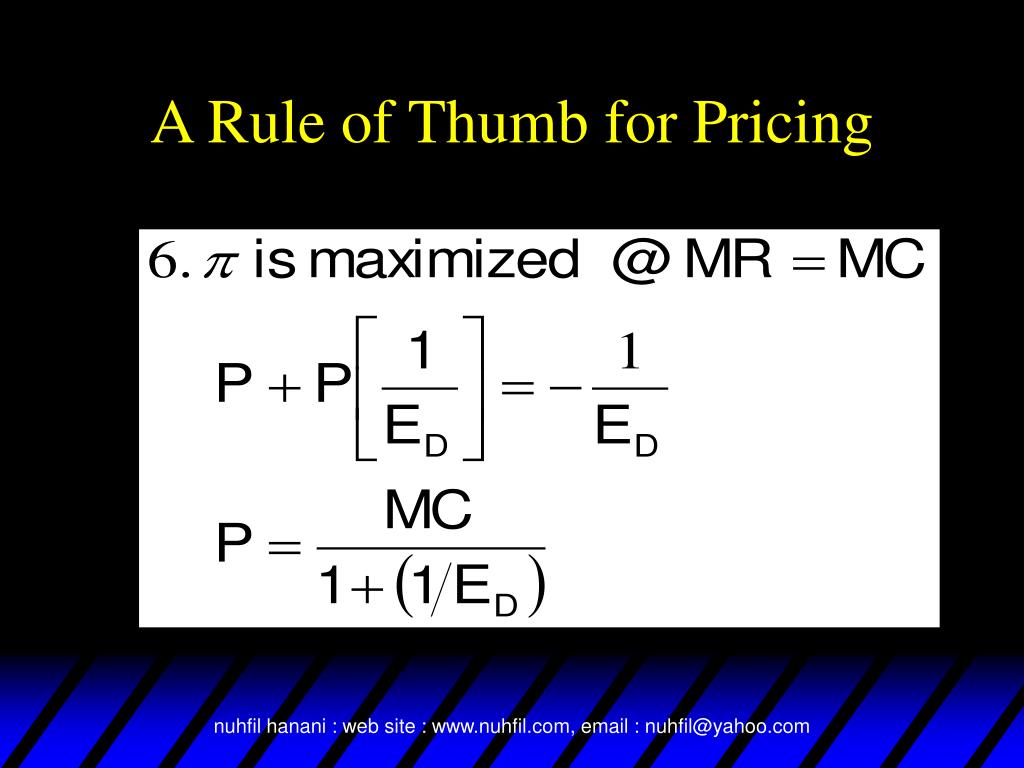 A Rule of Thumb for Pricing

$6.\ \pi$ is maximized @ $MR = MC$

$P + P\left[\frac{1}{E_D}\right] = -\frac{1}{E_D}$

$P = \frac{MC}{1 + (1/E_D)}$

nuhfil hanani : web site : www.nuhfil.com, email : nuhfil@yahoo.com